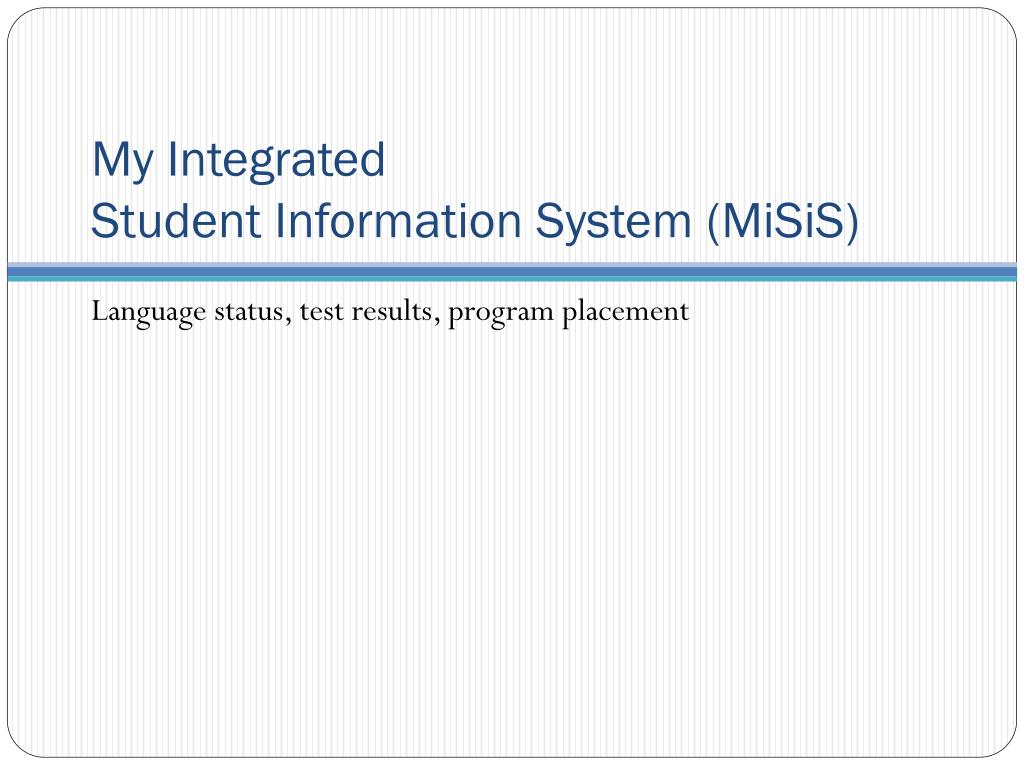 My Integrated
Student Information System (MiSiS)

Language status, test results, program placement